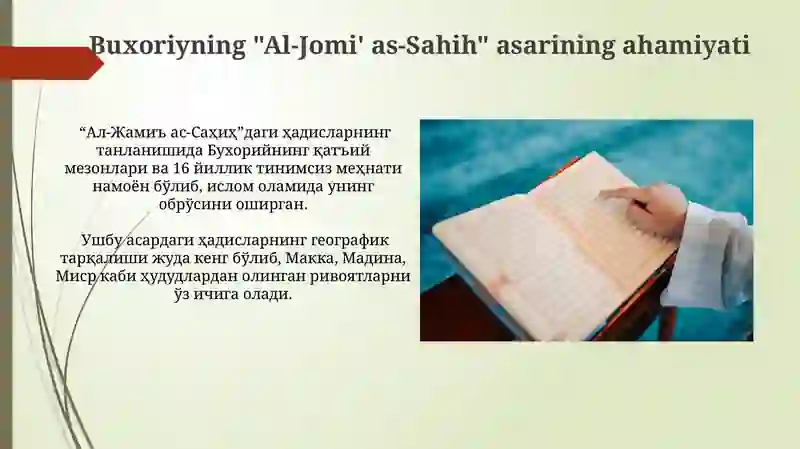 Buxoriyning "Al-Jomi' as-Sahih" asarining ahamiyati

“Ал-Жамиъ ас-Саҳиҳ”даги ҳадисларнинг танланишида Бухорийнинг қатъий мезонлари ва 16 йиллик тинимсиз меҳнати намоён бўлиб, ислом оламида унинг обрўсини оширган.

Ушбу асардаги ҳадисларнинг географик тарқалиши жуда кенг бўлиб, Макка, Мадина, Миср каби ҳудудлардан олинган ривоятларни ўз ичига олади.